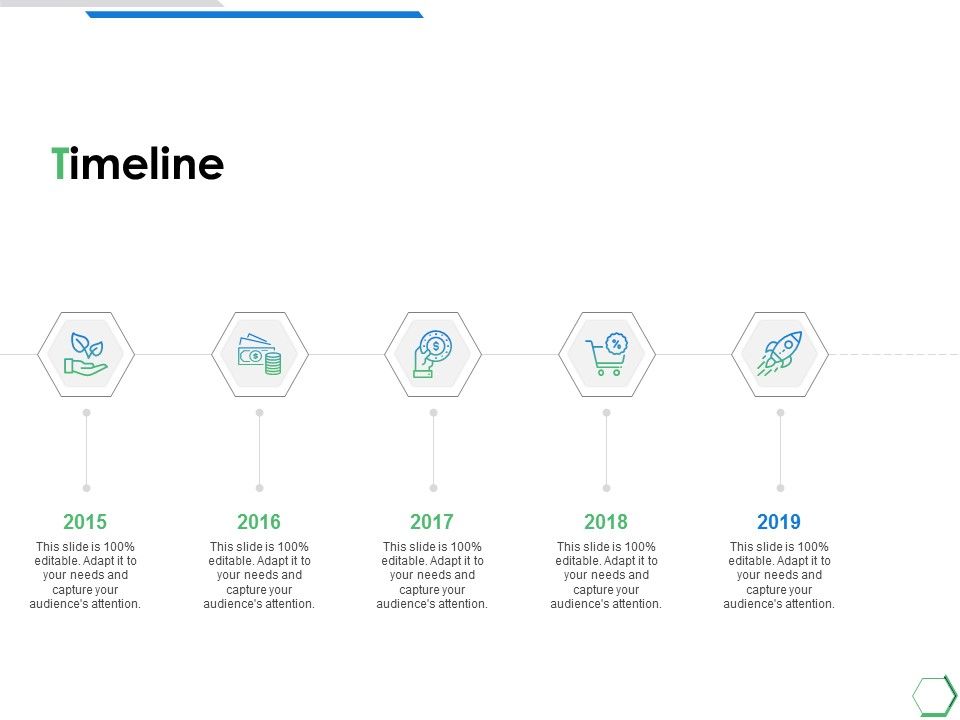 Timeline

2015
This slide is 100% editable. Adapt it to your needs and capture your audience's attention.

2016
This slide is 100% editable. Adapt it to your needs and capture your audience's attention.

2017
This slide is 100% editable. Adapt it to your needs and capture your audience's attention.

2018
This slide is 100% editable. Adapt it to your needs and capture your audience's attention.

2019
This slide is 100% editable. Adapt it to your needs and capture your audience's attention.